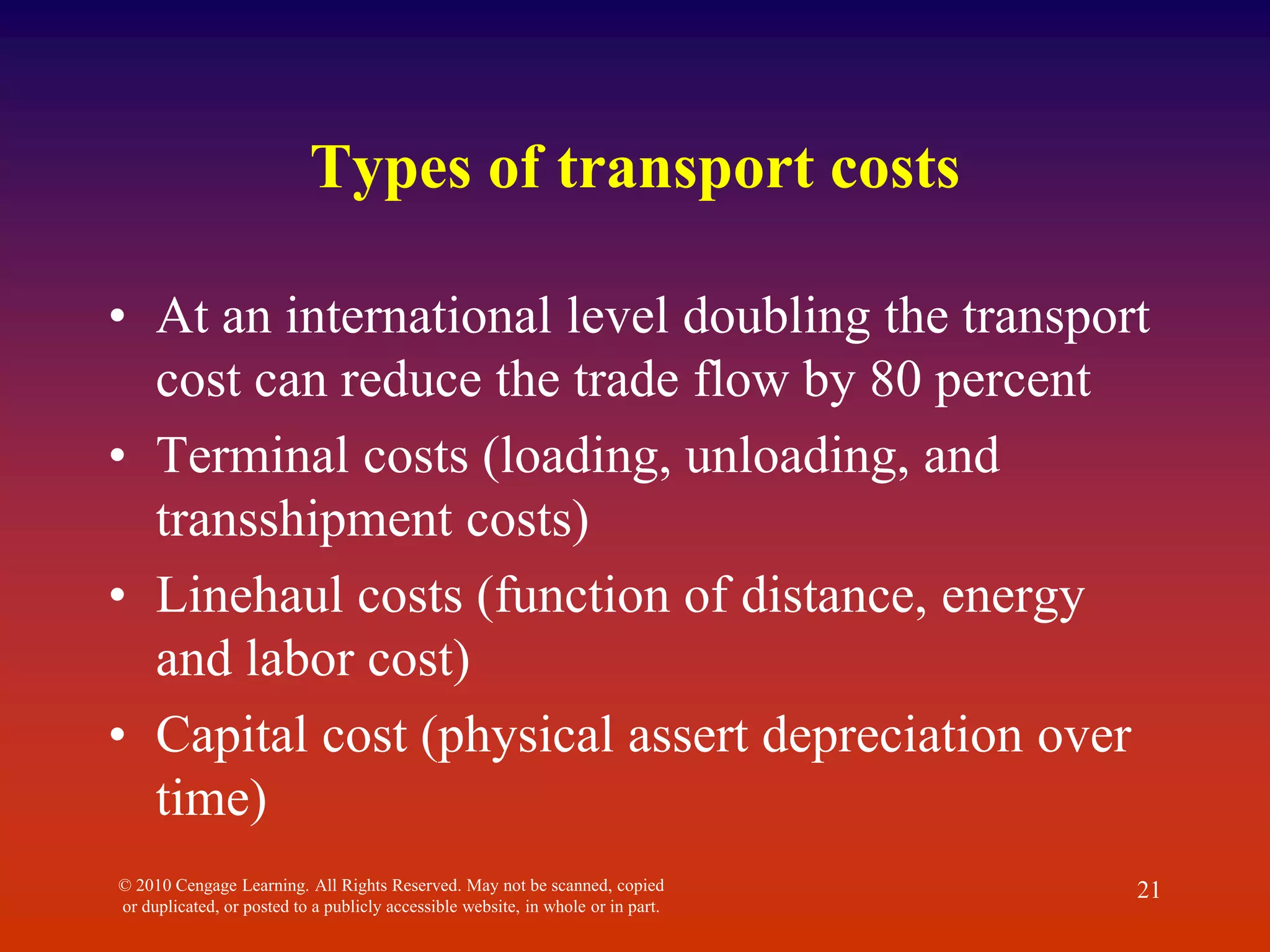 Types of transport costs

• At an international level doubling the transport cost can reduce the trade flow by 80 percent
• Terminal costs (loading, unloading, and transshipment costs)
• Linehaul costs (function of distance, energy and labor cost)
• Capital cost (physical assert depreciation over time)

© 2010 Cengage Learning. All Rights Reserved. May not be scanned, copied or duplicated, or posted to a publicly accessible website, in whole or in part.

21